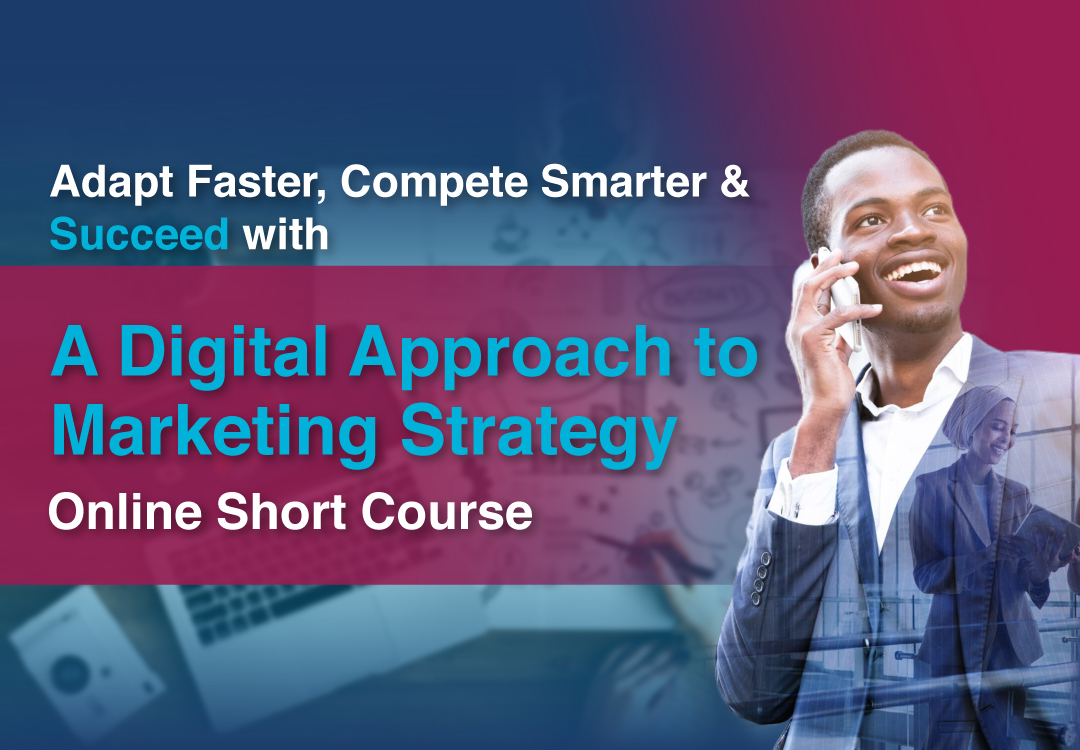 Adapt Faster, Compete Smarter & Succeed with

A Digital Approach to Marketing Strategy

Online Short Course